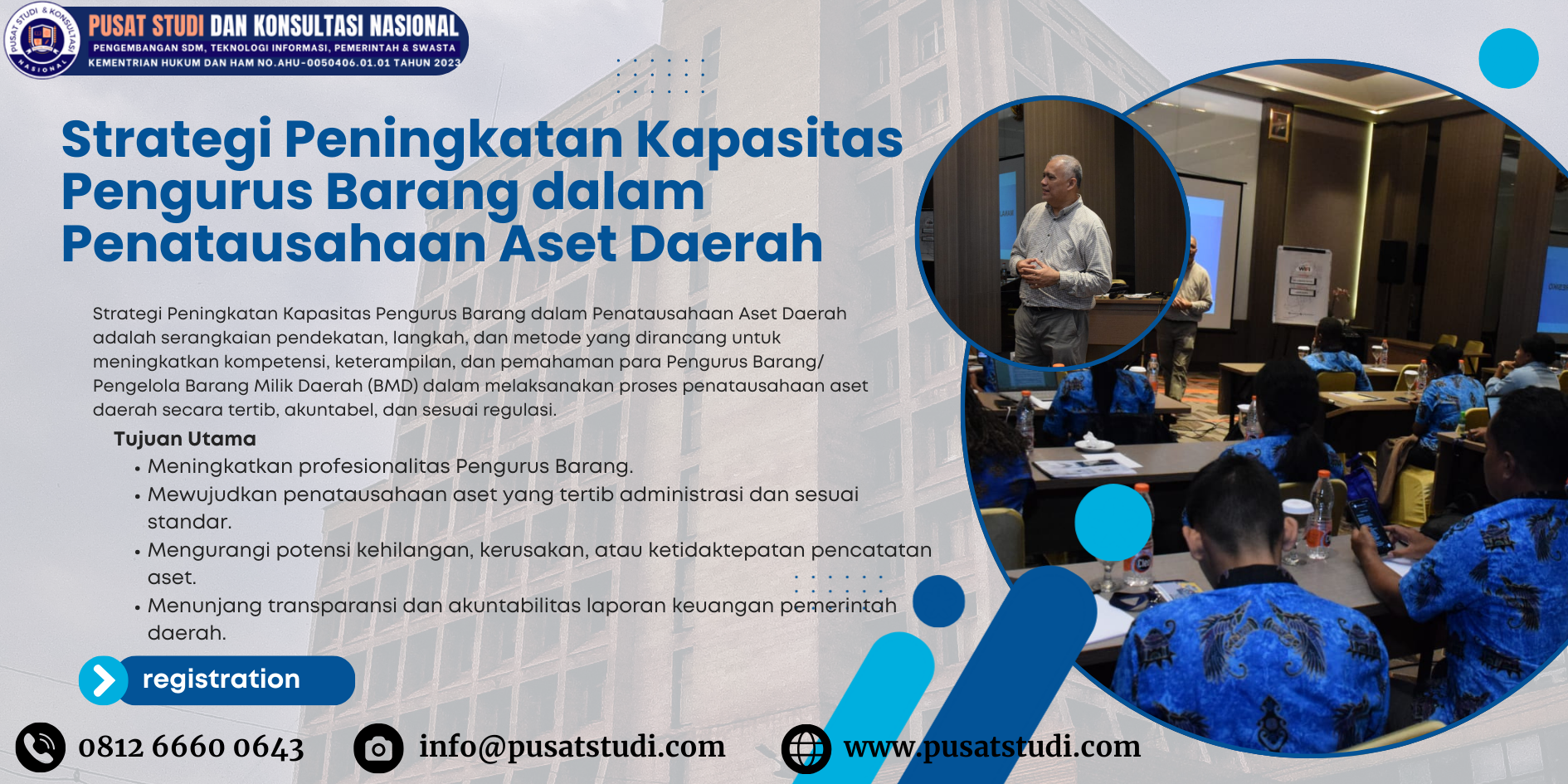 PUSAT STUDI & KONSULTASI NASIONAL

PUSAT STUDI DAN KONSULTASI NASIONAL
PENGEMBANGAN SDM, TEKNOLOGI INFORMASI, PEMERINTAH & SWASTA
KEMENTRIAN HUKUM DAN HAM NO.AHU-0050406.01.01 TAHUN 2023

Strategi Peningkatan Kapasitas Pengurus Barang dalam Penatausahaan Aset Daerah

Strategi Peningkatan Kapasitas Pengurus Barang dalam Penatausahaan Aset Daerah adalah serangkaian pendekatan, langkah, dan metode yang dirancang untuk meningkatkan kompetensi, keterampilan, dan pemahaman para Pengurus Barang/ Pengelola Barang Milik Daerah (BMD) dalam melaksanakan proses penatausahaan aset daerah secara tertib, akuntabel, dan sesuai regulasi.

Tujuan Utama
• Meningkatkan profesionalitas Pengurus Barang.
• Mewujudkan penatausahaan aset yang tertib administrasi dan sesuai standar.
• Mengurangi potensi kehilangan, kerusakan, atau ketidaktepatan pencatatan aset.
• Menunjang transparansi dan akuntabilitas laporan keuangan pemerintah daerah.

registration

0812 6660 0643
info@pusatstudi.com
www.pusatstudi.com